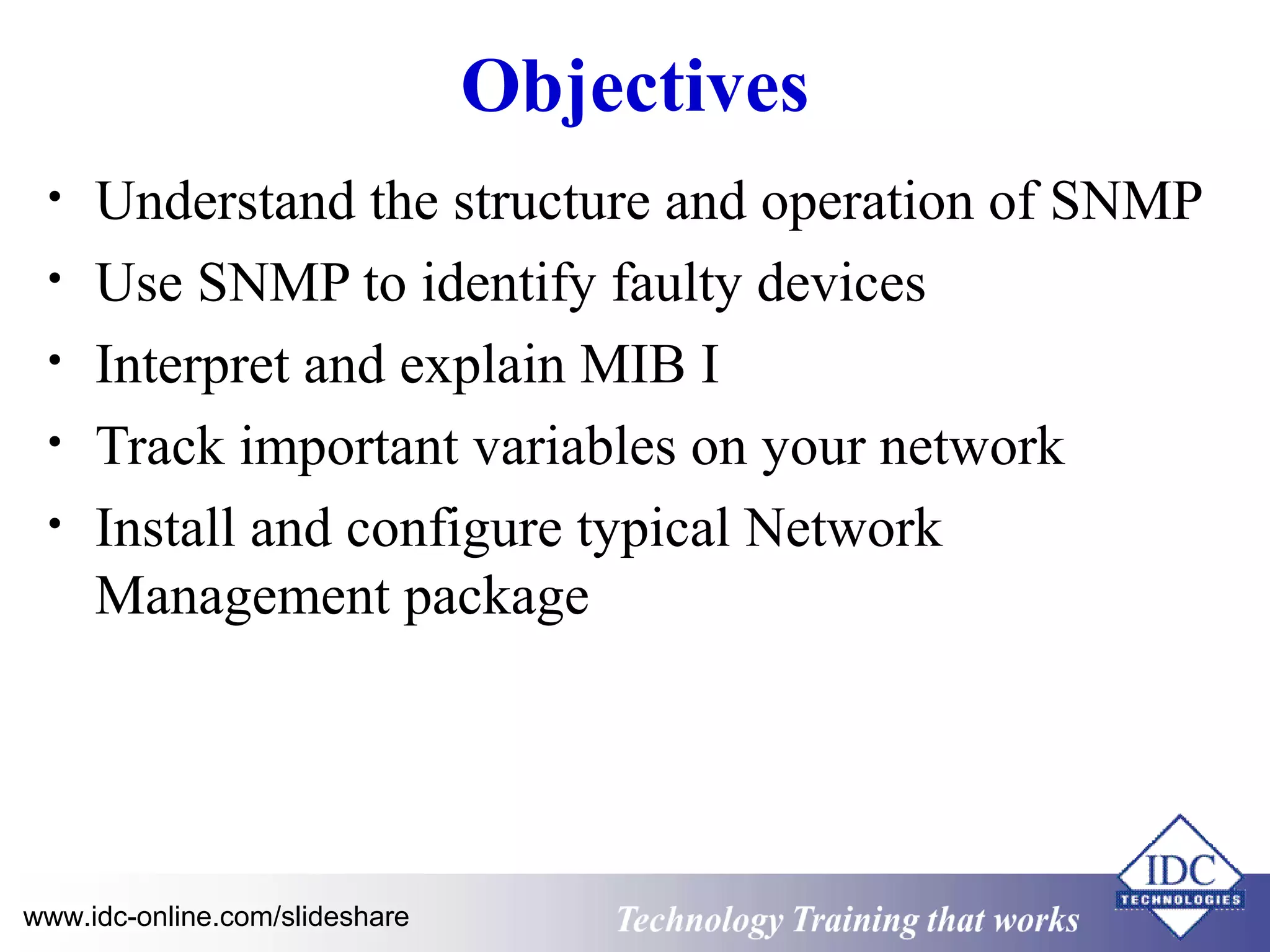 Objectives

• Understand the structure and operation of SNMP
• Use SNMP to identify faulty devices
• Interpret and explain MIB I
• Track important variables on your network
• Install and configure typical Network Management package

www.idc-online.com/slideshare

Technology Training that works

IDC
TECHNOLOGIES